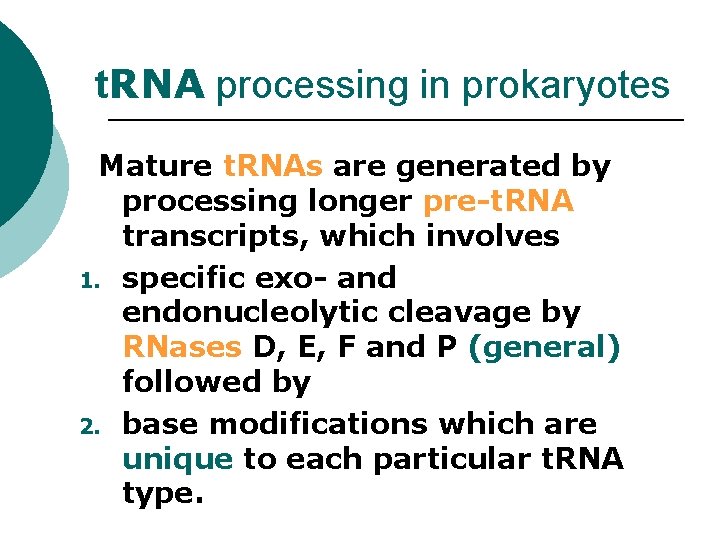 tRNA processing in prokaryotes

Mature tRNAs are generated by processing longer pre-tRNA transcripts, which involves

1. specific exo- and endonucleolytic cleavage by RNases D, E, F and P (general) followed by
2. base modifications which are unique to each particular tRNA type.